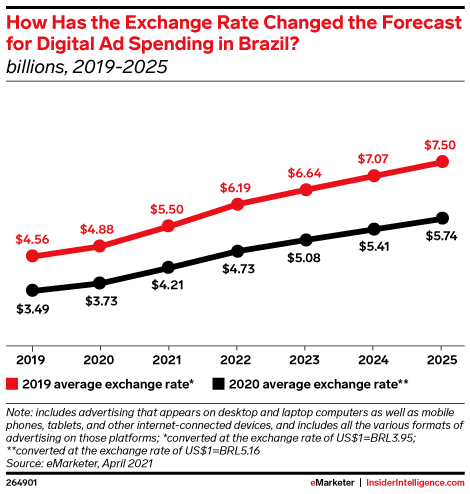 How Has the Exchange Rate Changed the Forecast for Digital Ad Spending in Brazil?
billions, 2019-2025

$4.56
$4.88
$5.50
$6.19
$6.64
$7.07
$7.50

$3.49
$3.73
$4.21
$4.73
$5.08
$5.41
$5.74

2019
2020
2021
2022
2023
2024
2025

2019 average exchange rate*
2020 average exchange rate**

Note: includes advertising that appears on desktop and laptop computers as well as mobile phones, tablets, and other internet-connected devices, and includes all the various formats of advertising on those platforms; *converted at the exchange rate of US$1=BRL3.95; **converted at the exchange rate of US$1=BRL5.16
Source: eMarketer, April 2021

264901
eMarketer | InsiderIntelligence.com